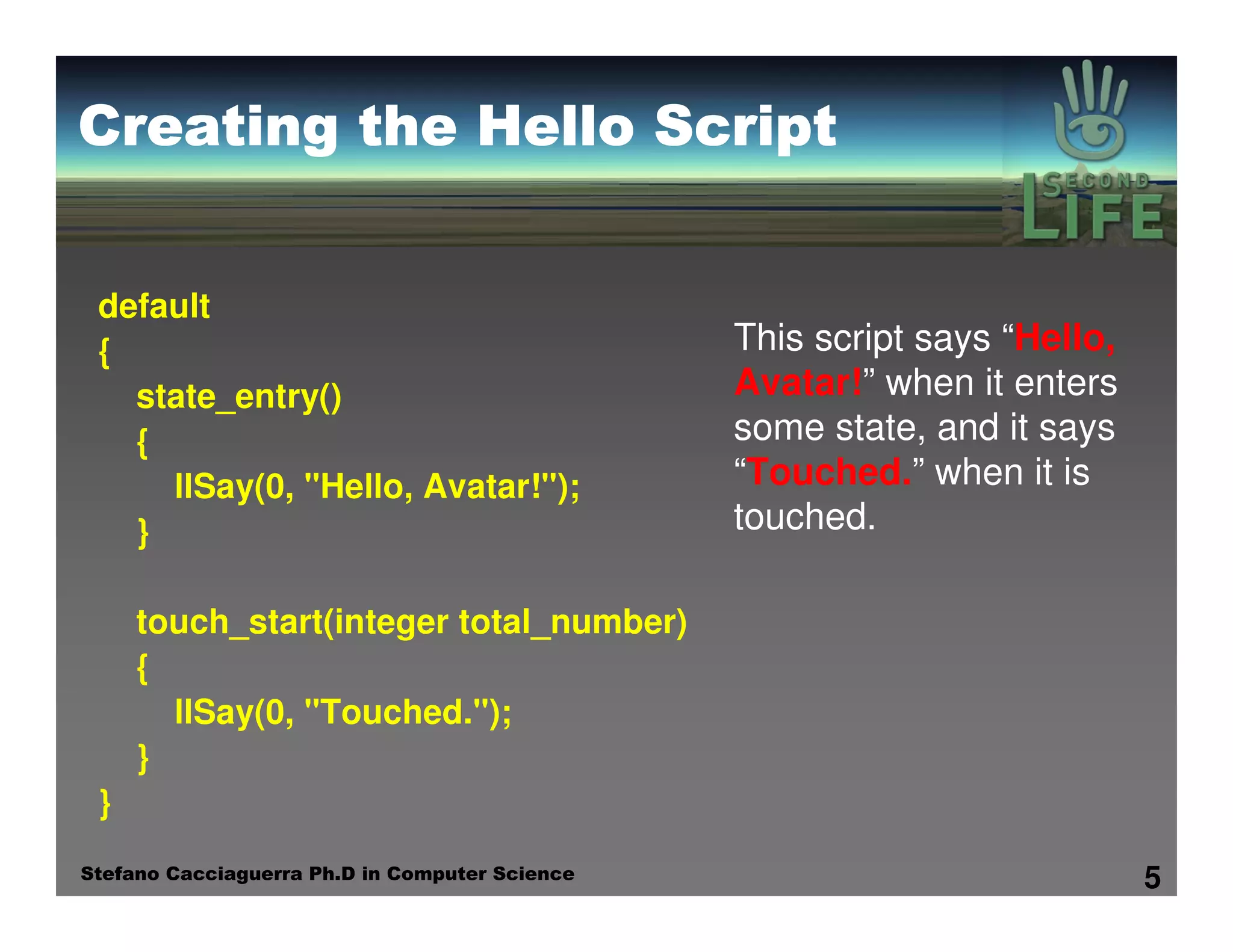 Creating the Hello Script

SECOND LIFE

default
{
state_entry()
{
llSay(0, "Hello, Avatar!");
}

touch_start(integer total_number)
{
llSay(0, "Touched.");
}
}

This script says “Hello, Avatar!” when it enters some state, and it says “Touched.” when it is touched.

Stefano Cacciaguerra Ph.D in Computer Science

5